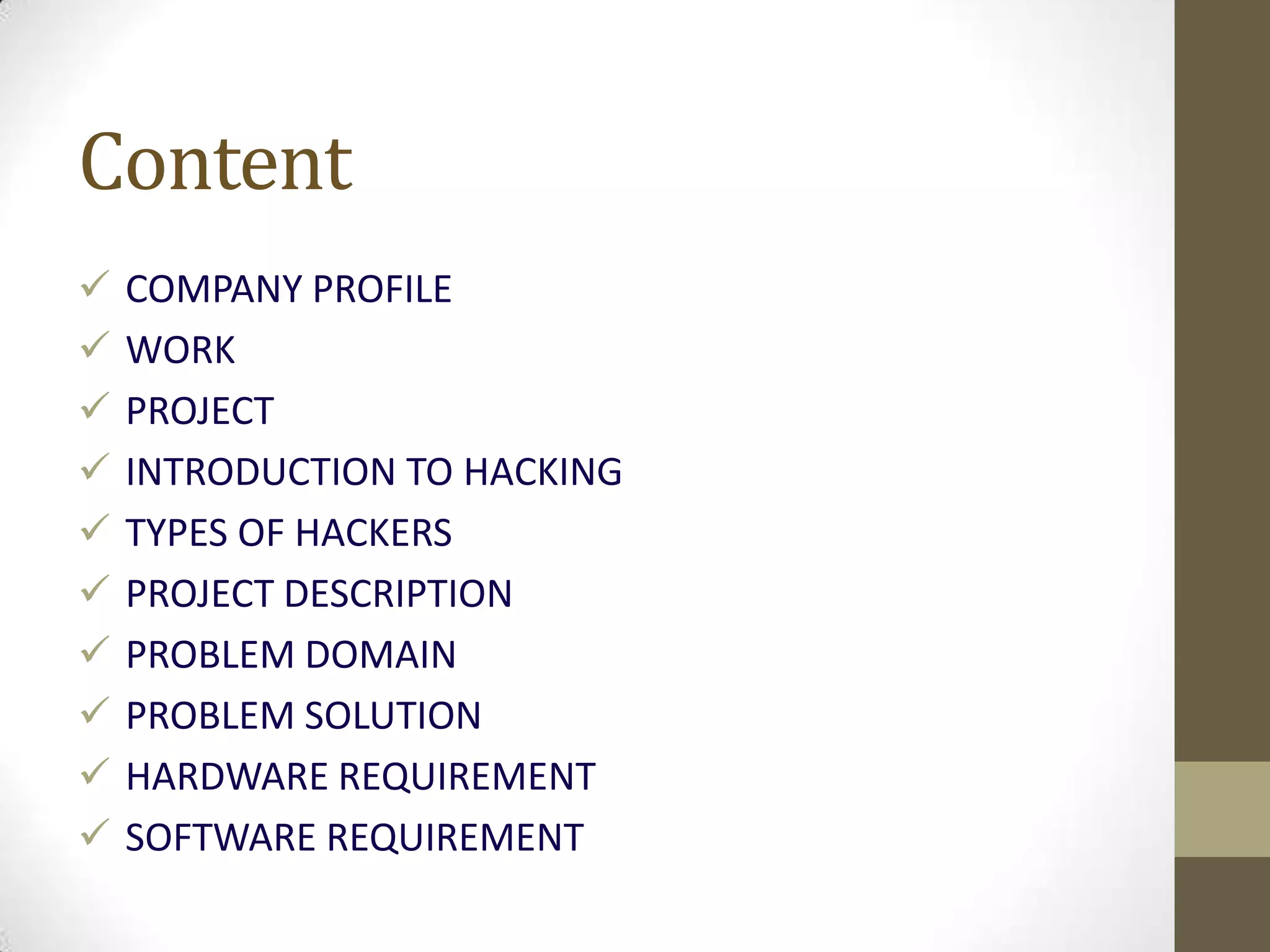 Content

✓ COMPANY PROFILE
✓ WORK
✓ PROJECT
✓ INTRODUCTION TO HACKING
✓ TYPES OF HACKERS
✓ PROJECT DESCRIPTION
✓ PROBLEM DOMAIN
✓ PROBLEM SOLUTION
✓ HARDWARE REQUIREMENT
✓ SOFTWARE REQUIREMENT